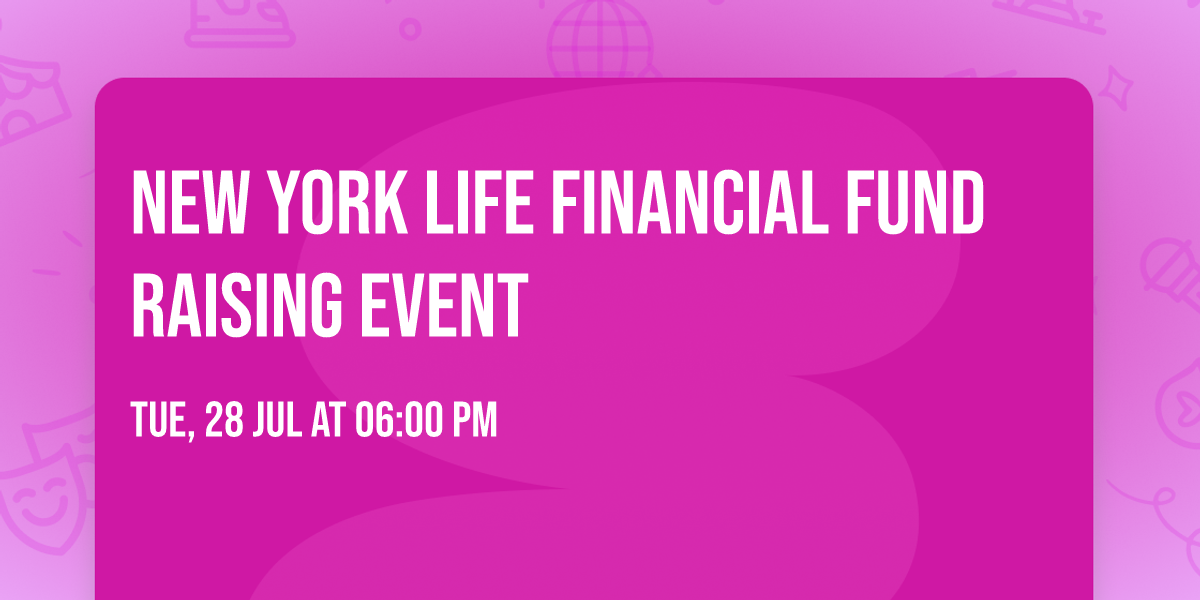 NEW YORK LIFE FINANCIAL FUND RAISING EVENT

TUE, 28 JUL AT 06:00 PM